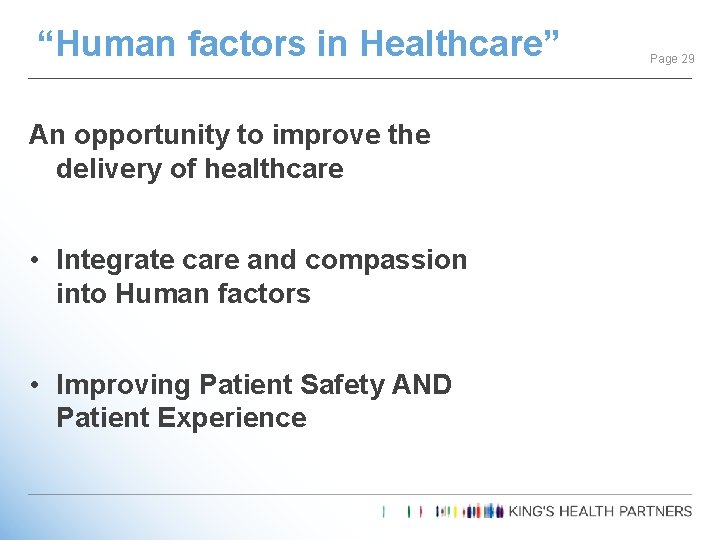 “Human factors in Healthcare”

Page 29

An opportunity to improve the delivery of healthcare

• Integrate care and compassion into Human factors

• Improving Patient Safety AND Patient Experience

KING'S HEALTH PARTNERS